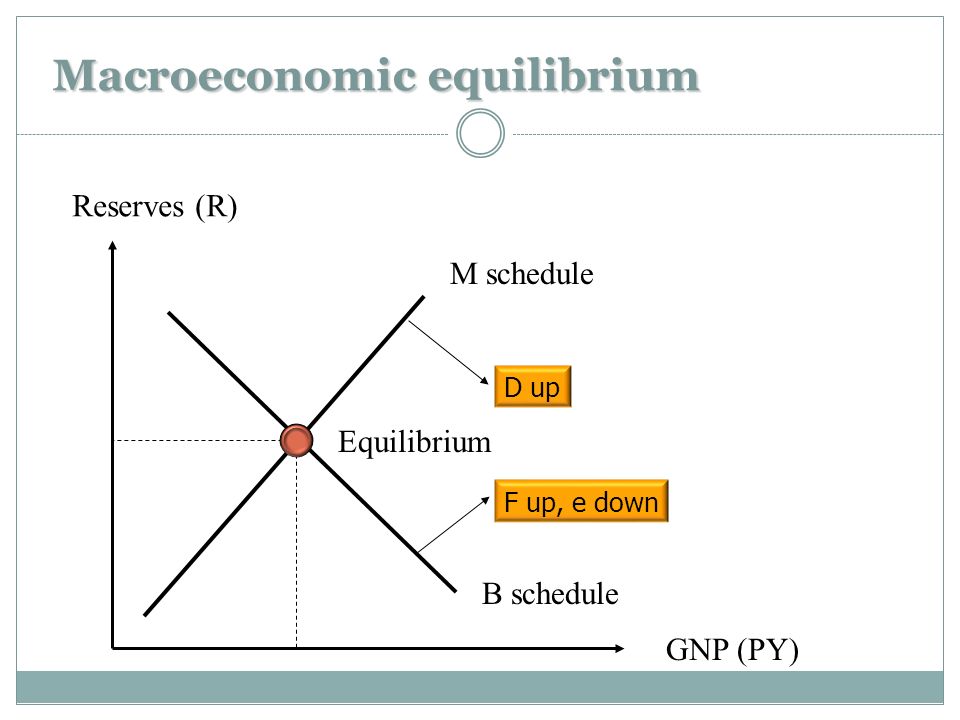 Macroeconomic equilibrium

Reserves (R)

M schedule

D up

Equilibrium

F up, e down

B schedule

GNP (PY)